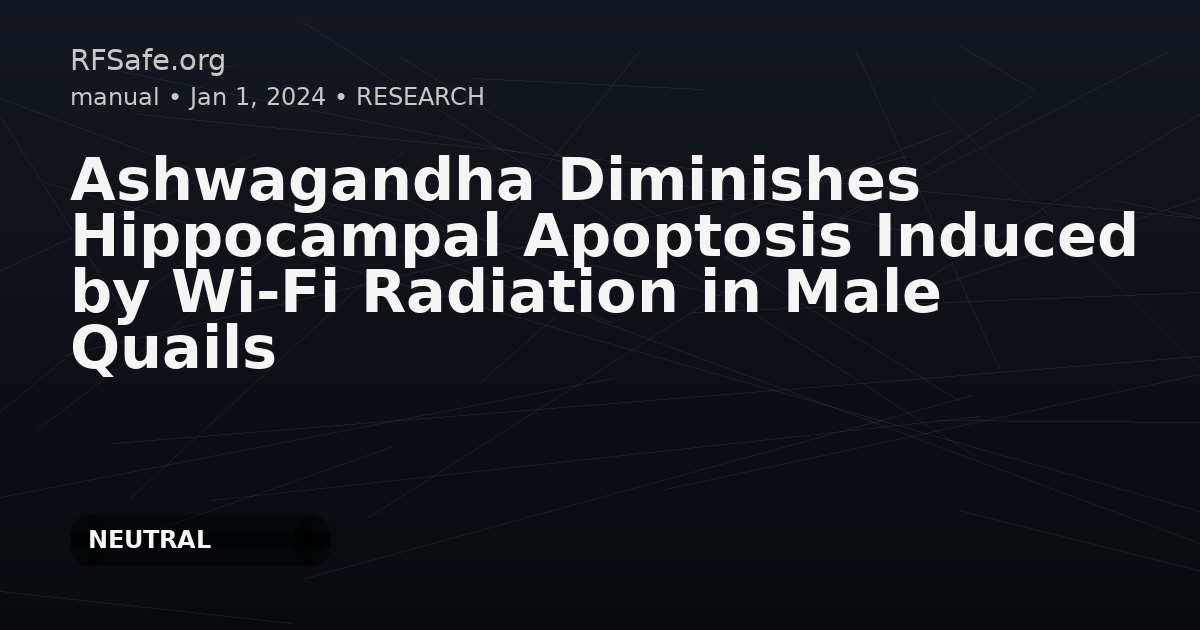 RFSafe.org
manual • Jan 1, 2024 • RESEARCH

Ashwagandha Diminishes Hippocampal Apoptosis Induced by Wi-Fi Radiation in Male Quails

NEUTRAL